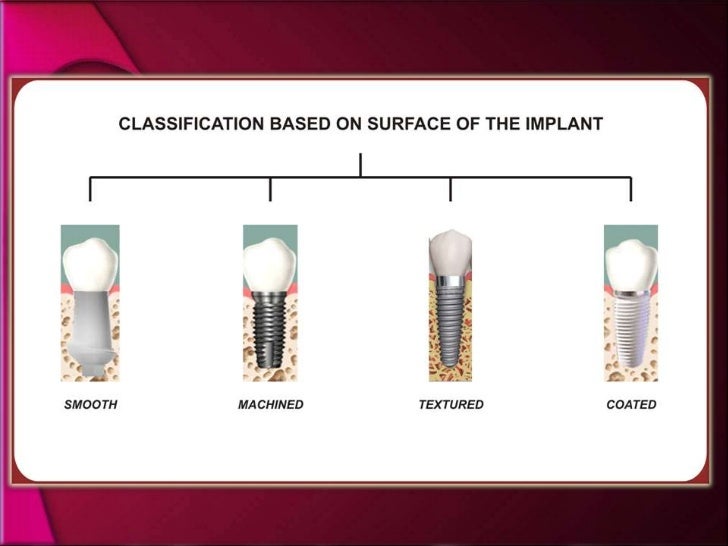 CLASSIFICATION BASED ON SURFACE OF THE IMPLANT

SMOOTH

MACHINED

TEXTURED

COATED